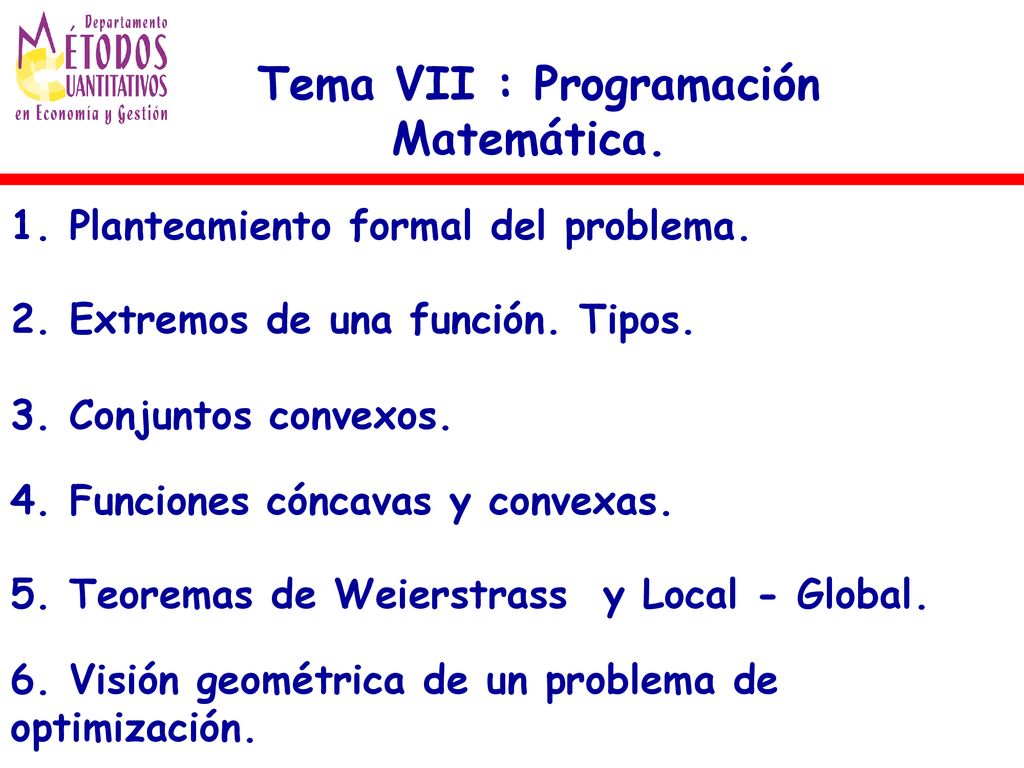 Departamento
MÉTODOS
CUANTITATIVOS
en Economía y Gestión

Tema VII : Programación Matemática.

1. Planteamiento formal del problema.

2. Extremos de una función. Tipos.

3. Conjuntos convexos.

4. Funciones cóncavas y convexas.

5. Teoremas de Weierstrass y Local - Global.

6. Visión geométrica de un problema de optimización.